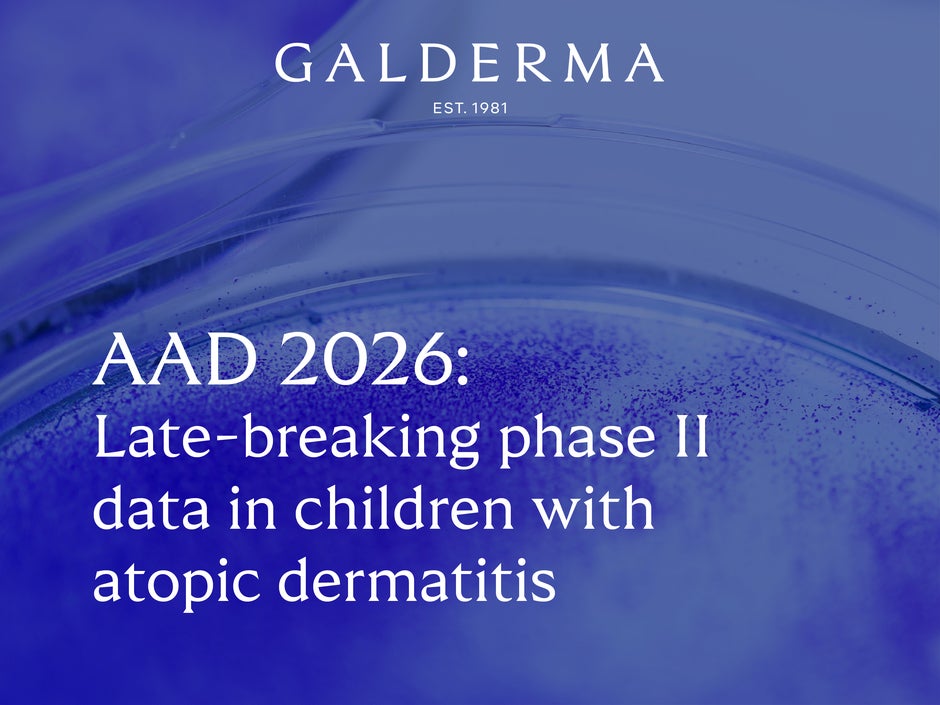 GALDERMA
EST. 1981

AAD 2026:
Late-breaking phase II data in children with atopic dermatitis